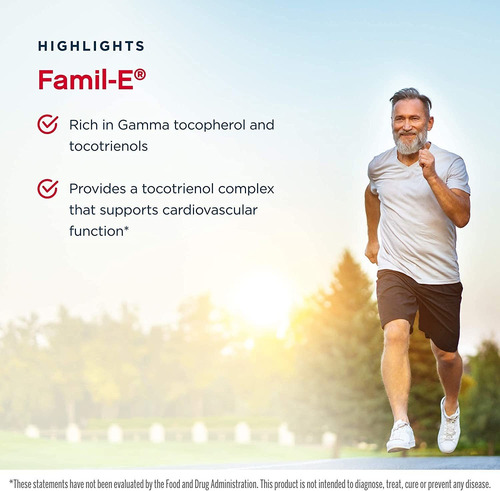 HIGHLIGHTS

Famil-E®

Rich in Gamma tocopherol and tocotrienols

Provides a tocotrienol complex that supports cardiovascular function*

*These statements have not been evaluated by the Food and Drug Administration. This product is not intended to diagnose, treat, cure or prevent any disease.